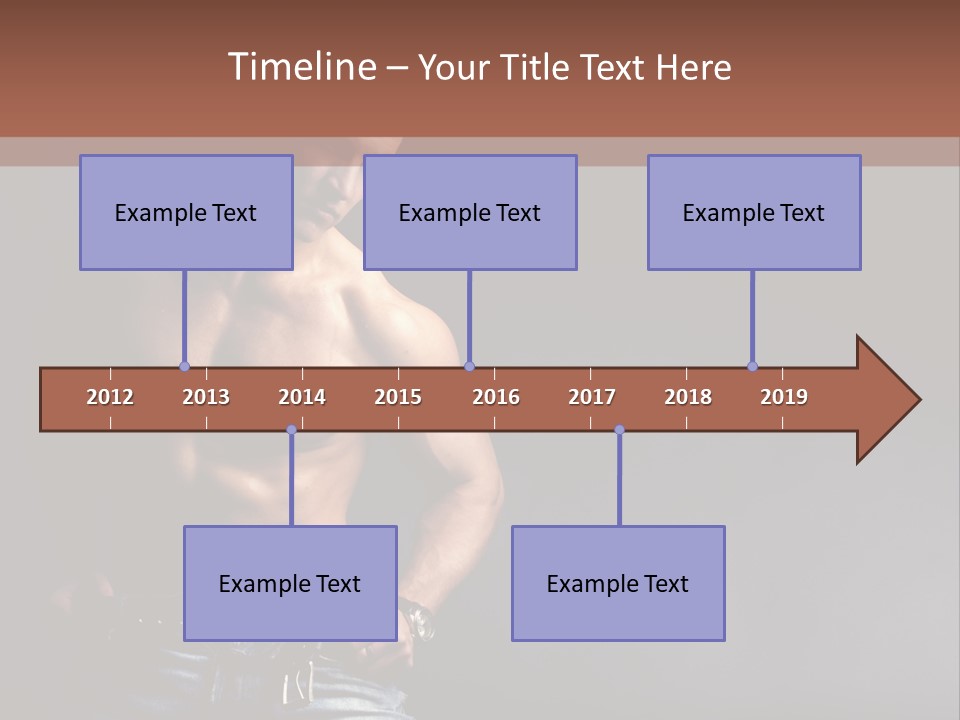 Timeline – Your Title Text Here

Example Text

Example Text

Example Text

2012 2013 2014 2015 2016 2017 2018 2019

Example Text

Example Text